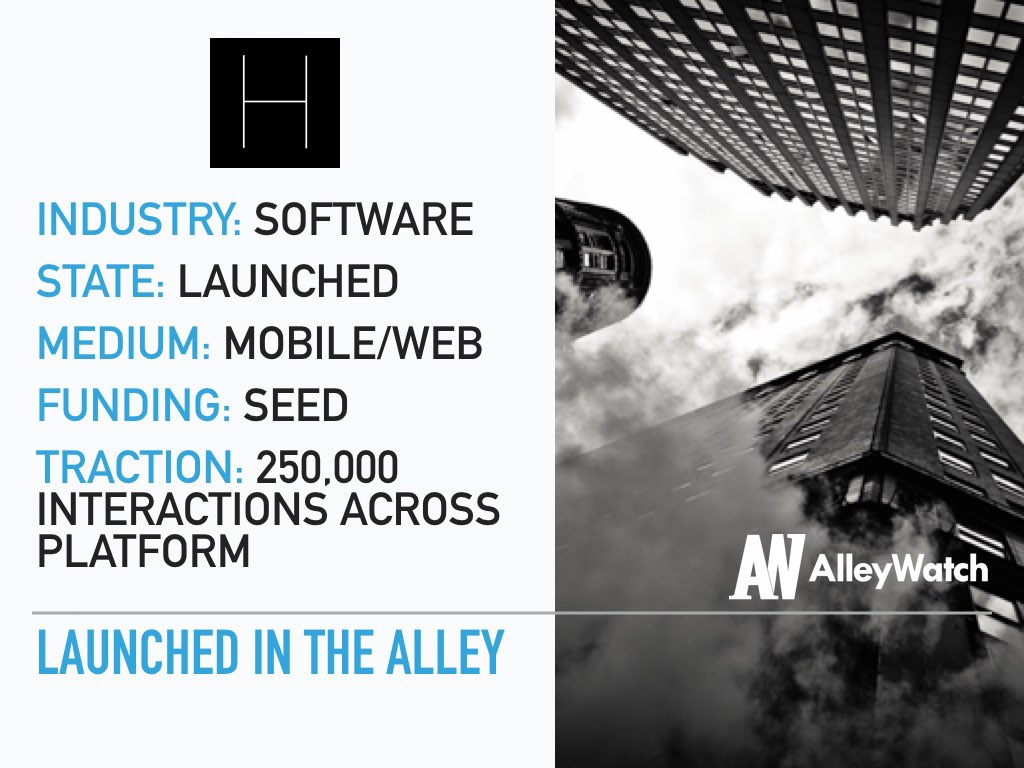 H

INDUSTRY: SOFTWARE
STATE: LAUNCHED
MEDIUM: MOBILE/WEB
FUNDING: SEED
TRACTION: 250,000 INTERACTIONS ACROSS PLATFORM

AW AlleyWatch

LAUNCHED IN THE ALLEY